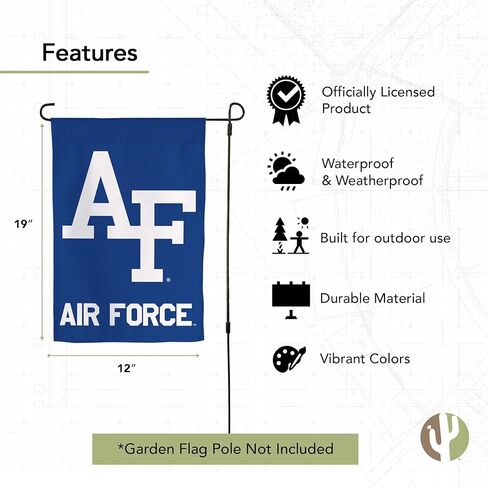 Features

19"

AF
AIR FORCE

12"

Officially Licensed Product

Waterproof & Weatherproof

Built for outdoor use

Durable Material

Vibrant Colors

*Garden Flag Pole Not Included